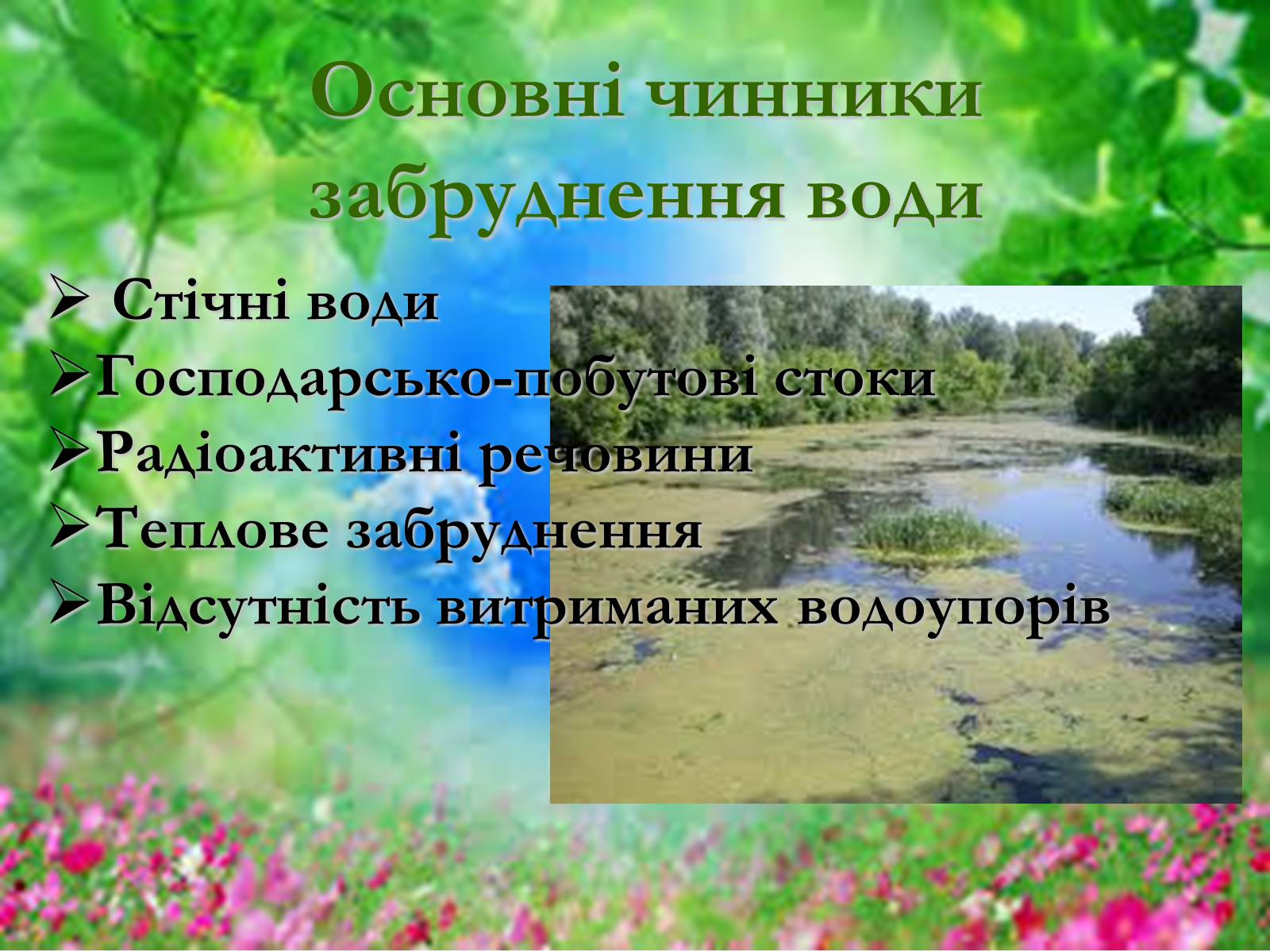 Основні чинники забруднення води

➢ Стічні води
➢Господарсько-побутові стоки
➢Радіоактивні речовини
➢Теплове забруднення
➢Відсутність витриманих водоупорів